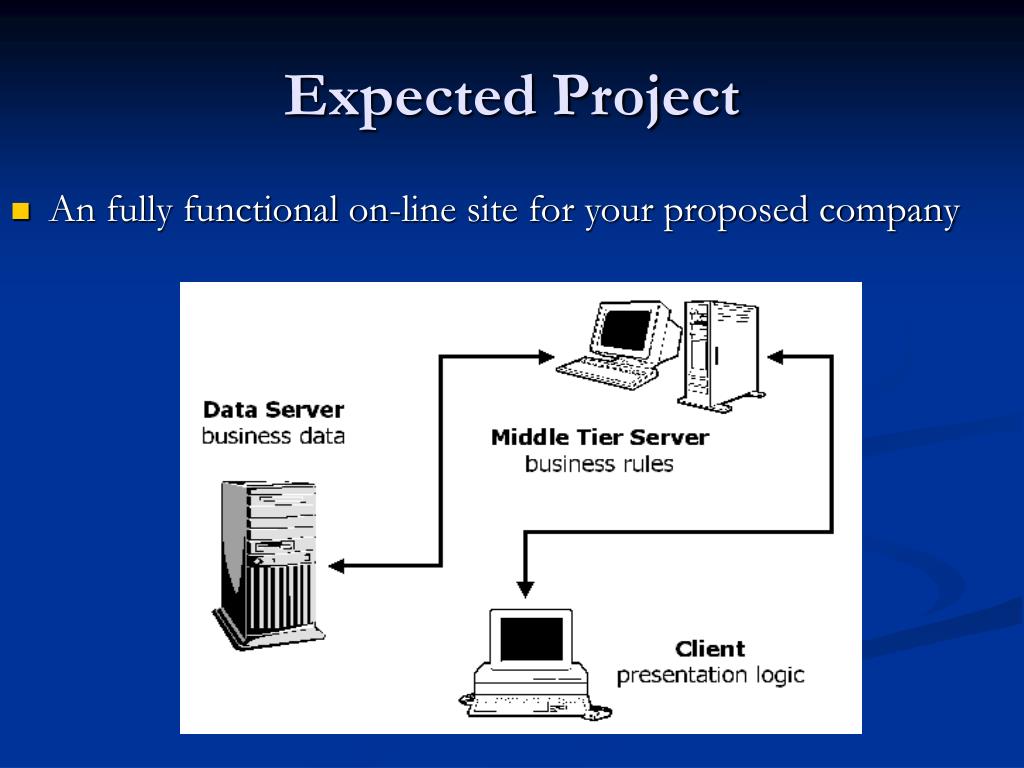 Expected Project

An fully functional on-line site for your proposed company

Data Server
business data

Middle Tier Server
business rules

Client
presentation logic